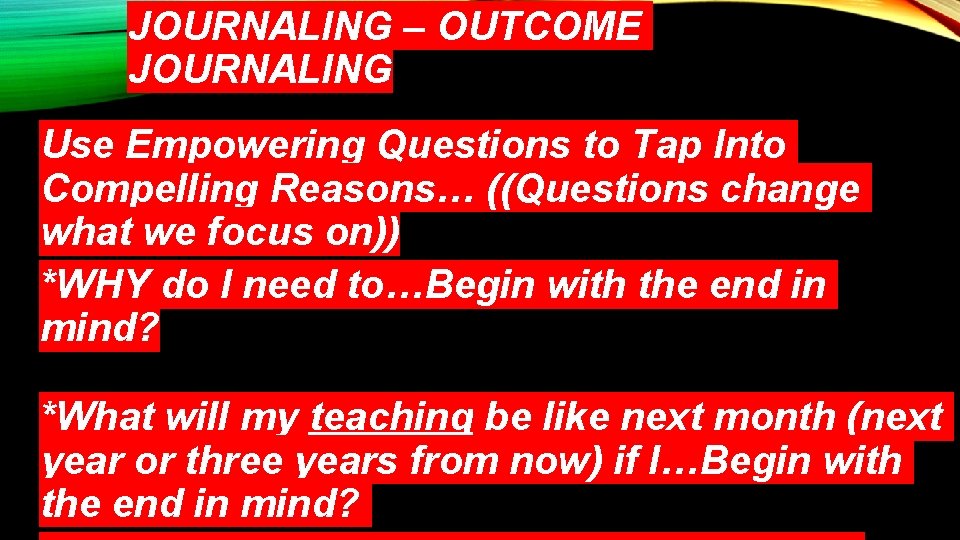 JOURNALING – OUTCOME JOURNALING

Use Empowering Questions to Tap Into Compelling Reasons… ((Questions change what we focus on))

*WHY do I need to…Begin with the end in mind?

*What will my teaching be like next month (next year or three years from now) if I…Begin with the end in mind?